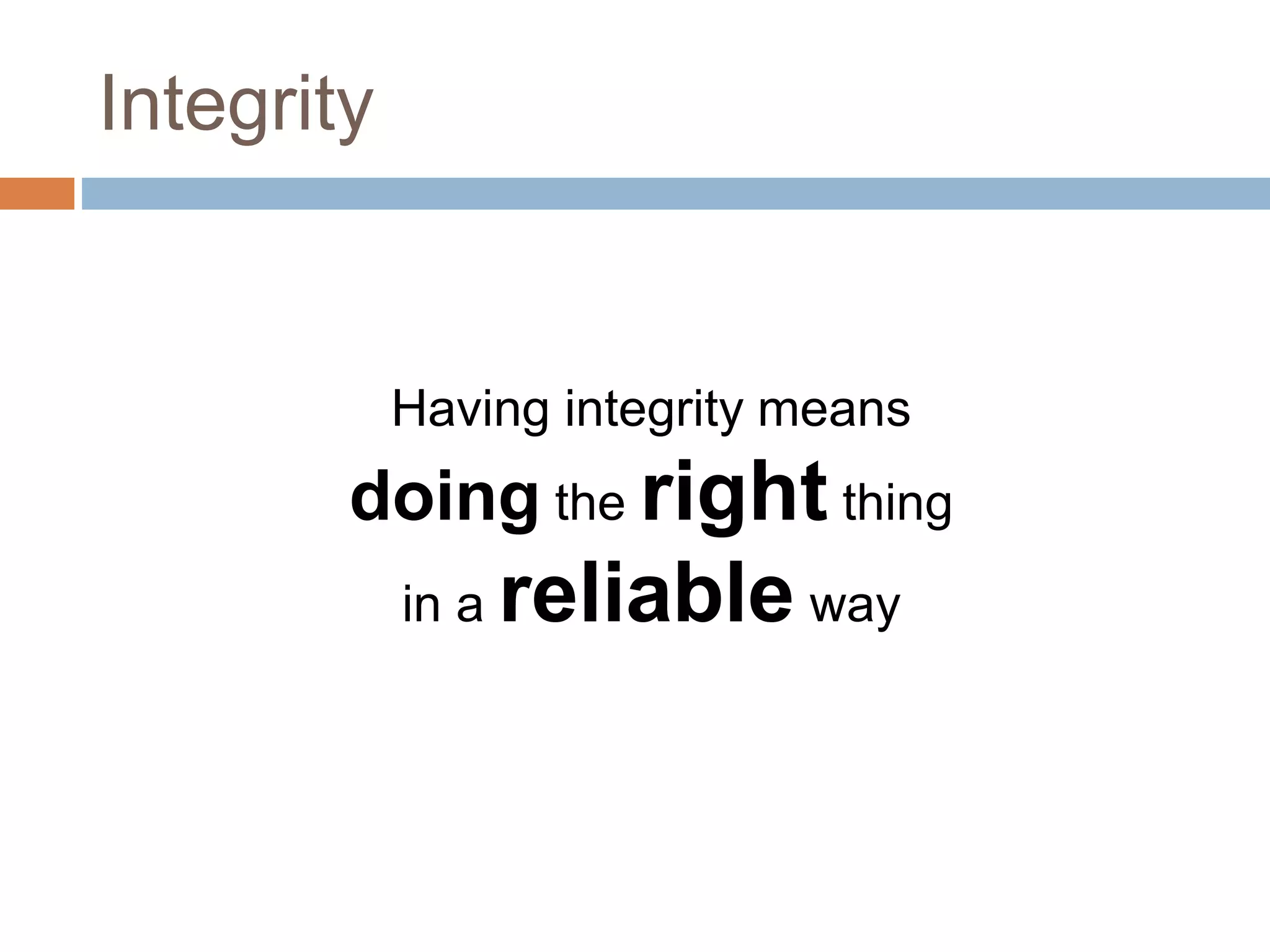 Integrity

Having integrity means doing the right thing in a reliable way